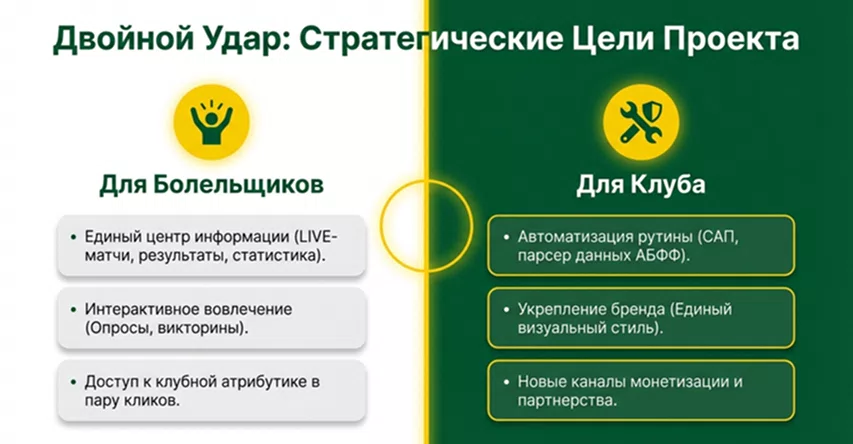 Двойной Удар: Стратегические Цели Проекта

Для Болельщиков

• Единый центр информации (LIVE-матчи, результаты, статистика).

• Интерактивное вовлечение (Опросы, викторины).

• Доступ к клубной атрибутике в пару кликов.

Для Клуба

• Автоматизация рутины (САП, парсер данных АБФФ).

• Укрепление бренда (Единый визуальный стиль).

• Новые каналы монетизации и партнерства.